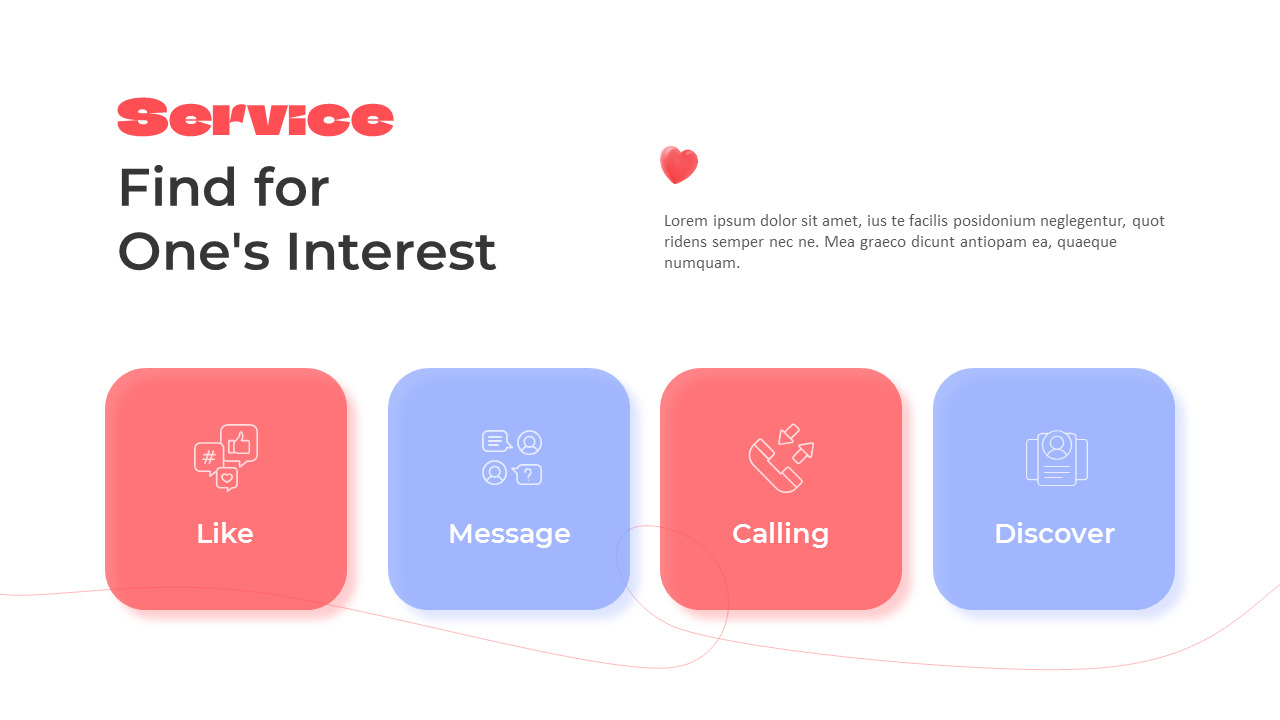 Service

Find for One's Interest

Lorem ipsum dolor sit amet, ius te facilis posidonium neglegentur, quot ridens semper nec ne. Mea graeco dicunt antiopam ea, quaeque numquam.

#

?

Like

Message

Calling

Discover